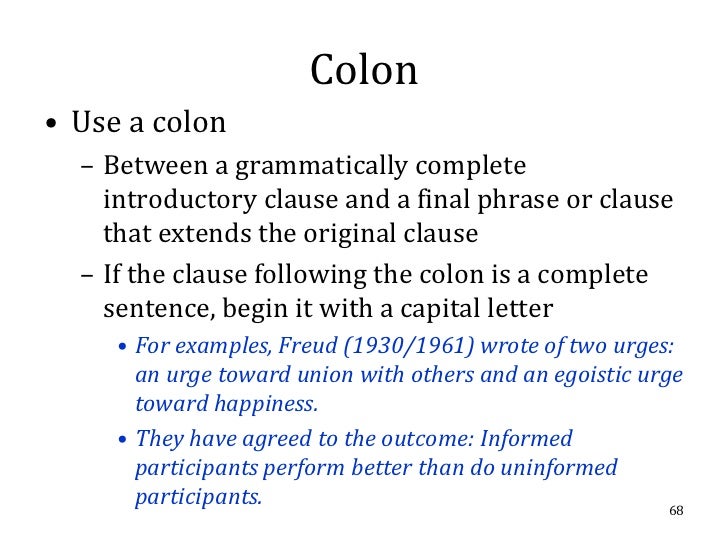 Colon

• Use a colon

– Between a grammatically complete introductory clause and a final phrase or clause that extends the original clause

– If the clause following the colon is a complete sentence, begin it with a capital letter

• For examples, Freud (1930/1961) wrote of two urges: an urge toward union with others and an egoistic urge toward happiness.

• They have agreed to the outcome: Informed participants perform better than do uninformed participants.

68